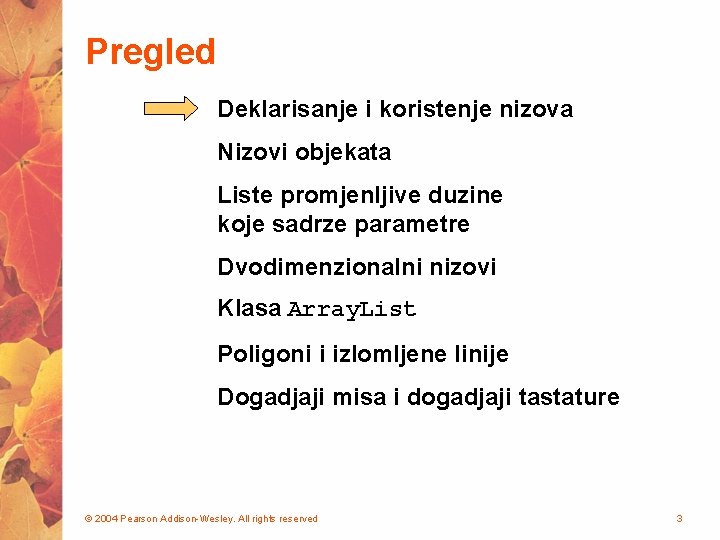 Pregled

Deklarisanje i koristenje nizova

Nizovi objekata

Liste promjenljive duzine koje sadrze parametre

Dvodimenzionalni nizovi

Klasa ArrayList

Poligoni i izlomljene linije

Dogadjaji misa i dogadjaji tastature

© 2004 Pearson Addison-Wesley. All rights reserved

3